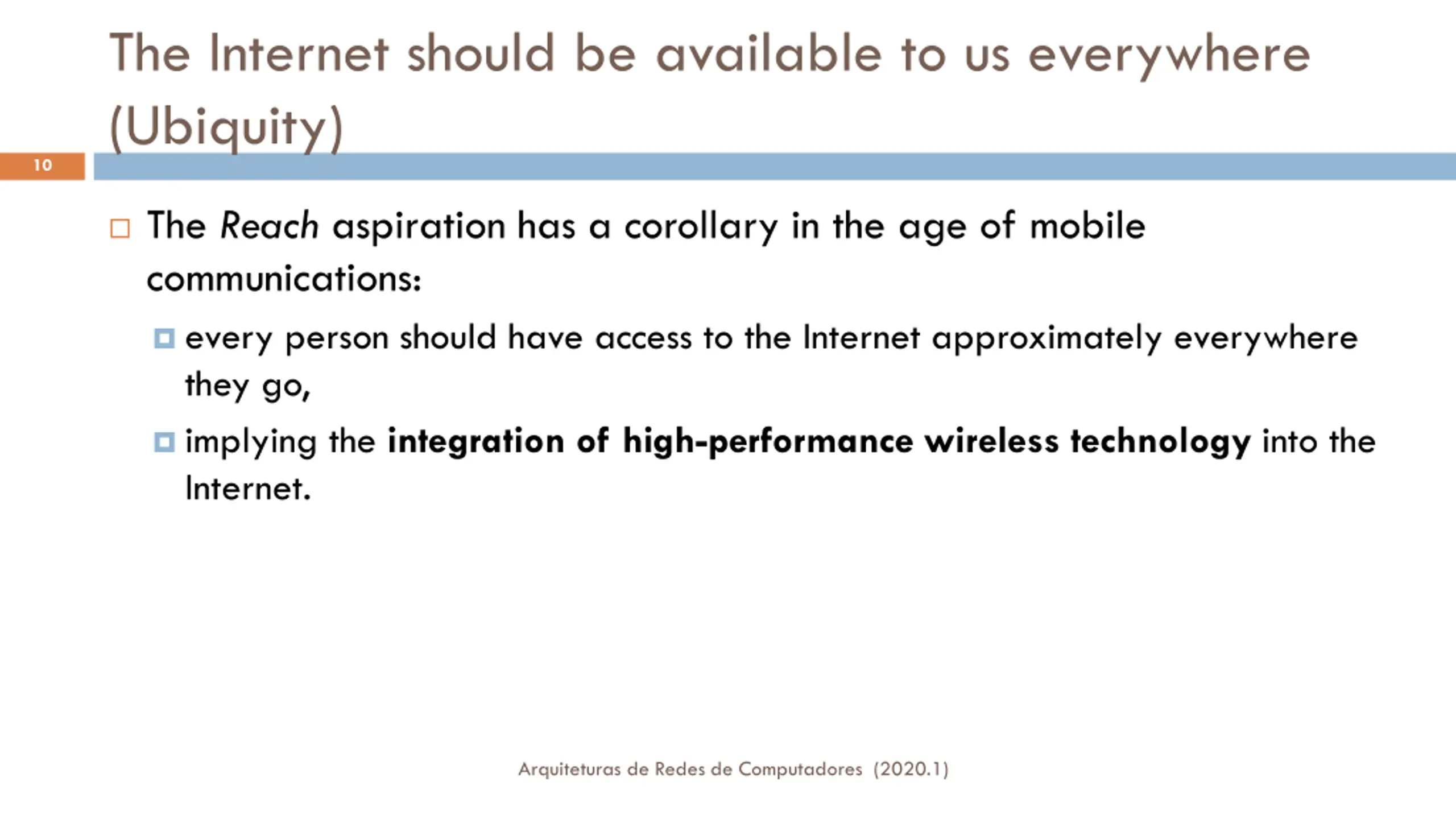 The Internet should be available to us everywhere (Ubiquity)

10

The Reach aspiration has a corollary in the age of mobile communications:

every person should have access to the Internet approximately everywhere they go,

implying the integration of high-performance wireless technology into the Internet.

Arquiteturas de Redes de Computadores (2020.1)